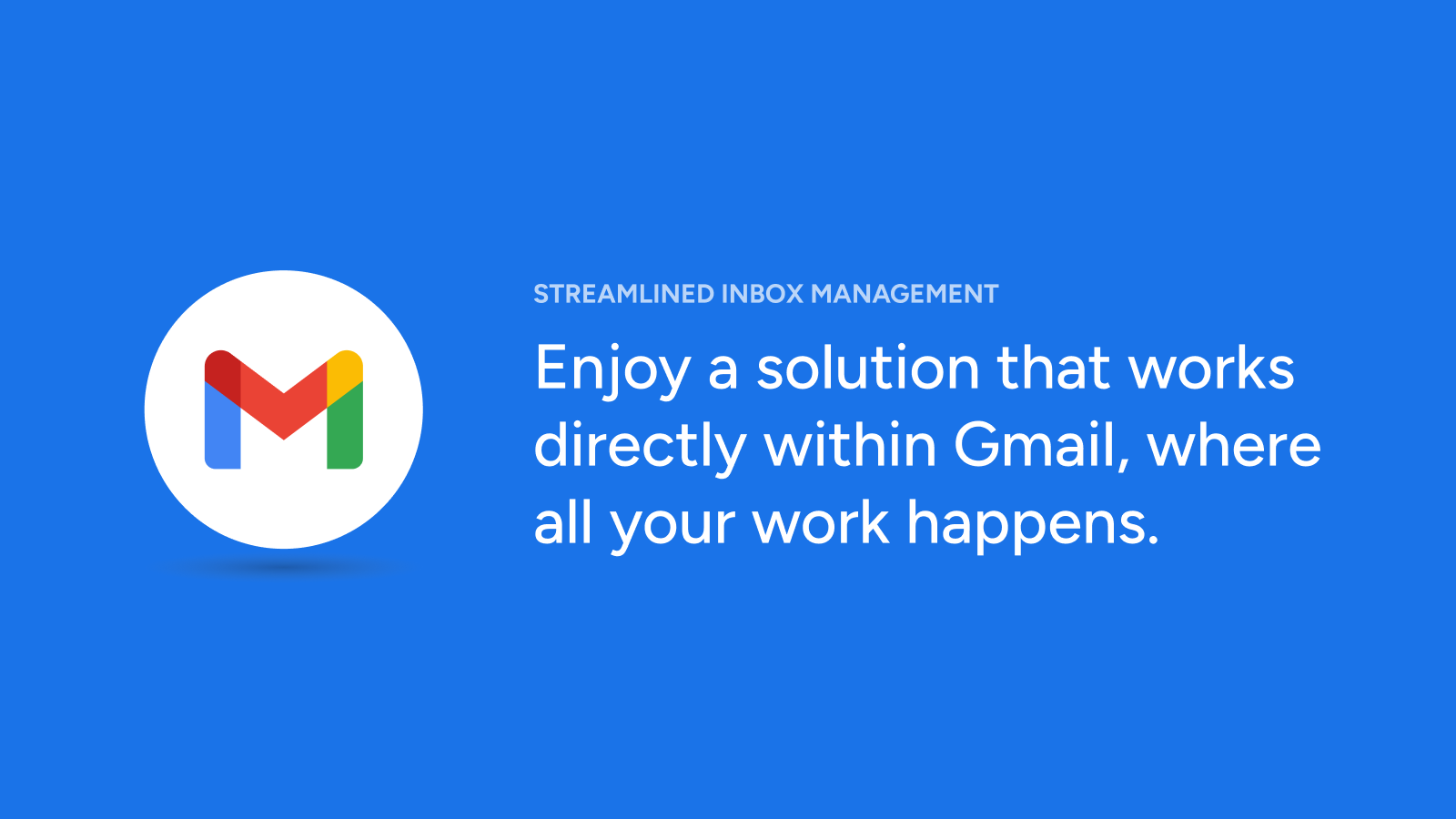 STREAMLINED INBOX MANAGEMENT

Enjoy a solution that works directly within Gmail, where all your work happens.